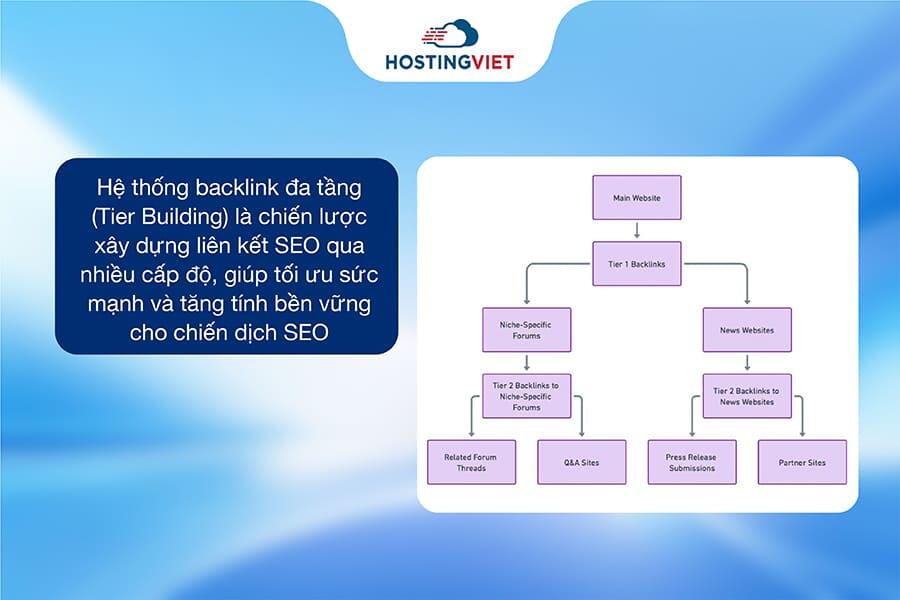 HOSTINGVIET

Hệ thống backlink đa tầng (Tier Building) là chiến lược xây dựng liên kết SEO qua nhiều cấp độ, giúp tối ưu sức mạnh và tăng tính bền vững cho chiến dịch SEO

Main Website

Tier 1 Backlinks

Niche-Specific Forums

News Websites

Tier 2 Backlinks to Niche-Specific Forums

Tier 2 Backlinks to News Websites

Related Forum Threads

Q&A Sites

Press Release Submissions

Partner Sites